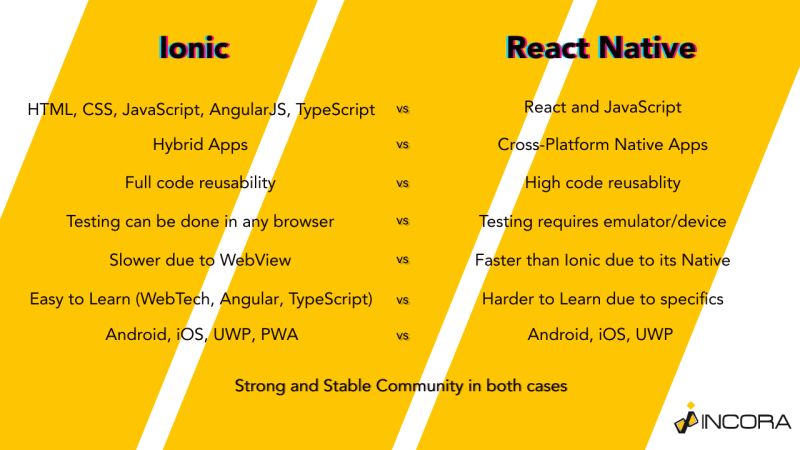 | Ionic | | React Native |
|---|---|---|
| HTML, CSS, JavaScript, AngularJS, TypeScript | vs | React and JavaScript |
| Hybrid Apps | vs | Cross-Platform Native Apps |
| Full code reusability | vs | High code reusablity |
| Testing can be done in any browser | vs | Testing requires emulator/device |
| Slower due to WebView | vs | Faster than Ionic due to its Native |
| Easy to Learn (WebTech, Angular, TypeScript) | vs | Harder to Learn due to specifics |
| Android, iOS, UWP, PWA | vs | Android, iOS, UWP |

Strong and Stable Community in both cases

INCORA